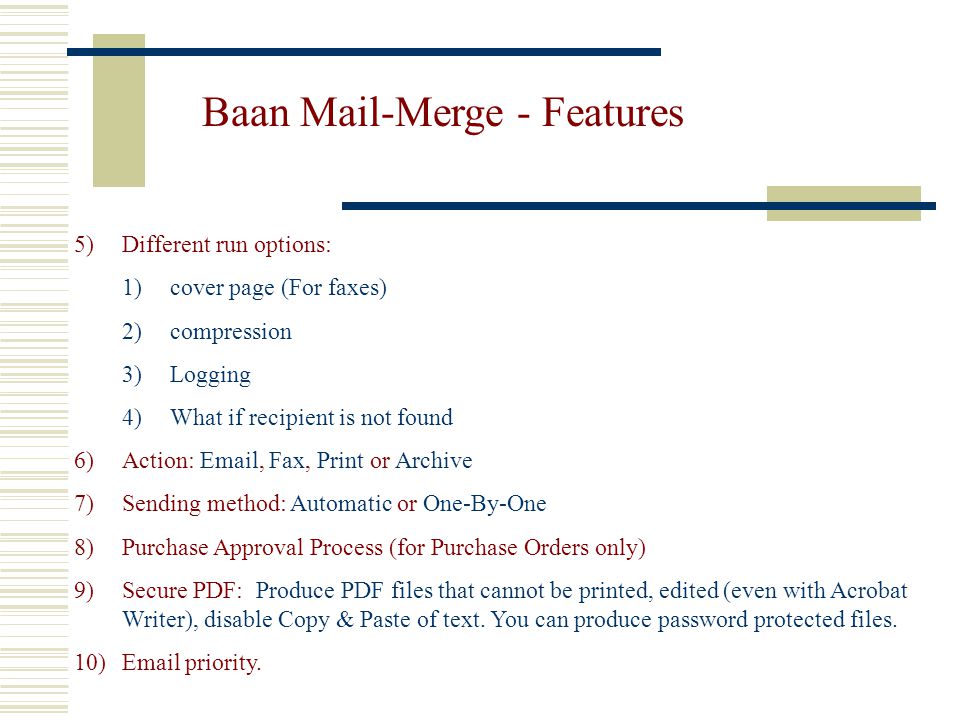 Baan Mail-Merge - Features

5) Different run options:

1) cover page (For faxes)

2) compression

3) Logging

4) What if recipient is not found

6) Action: Email, Fax, Print or Archive

7) Sending method: Automatic or One-By-One

8) Purchase Approval Process (for Purchase Orders only)

9) Secure PDF: Produce PDF files that cannot be printed, edited (even with Acrobat Writer), disable Copy & Paste of text. You can produce password protected files.

10) Email priority.